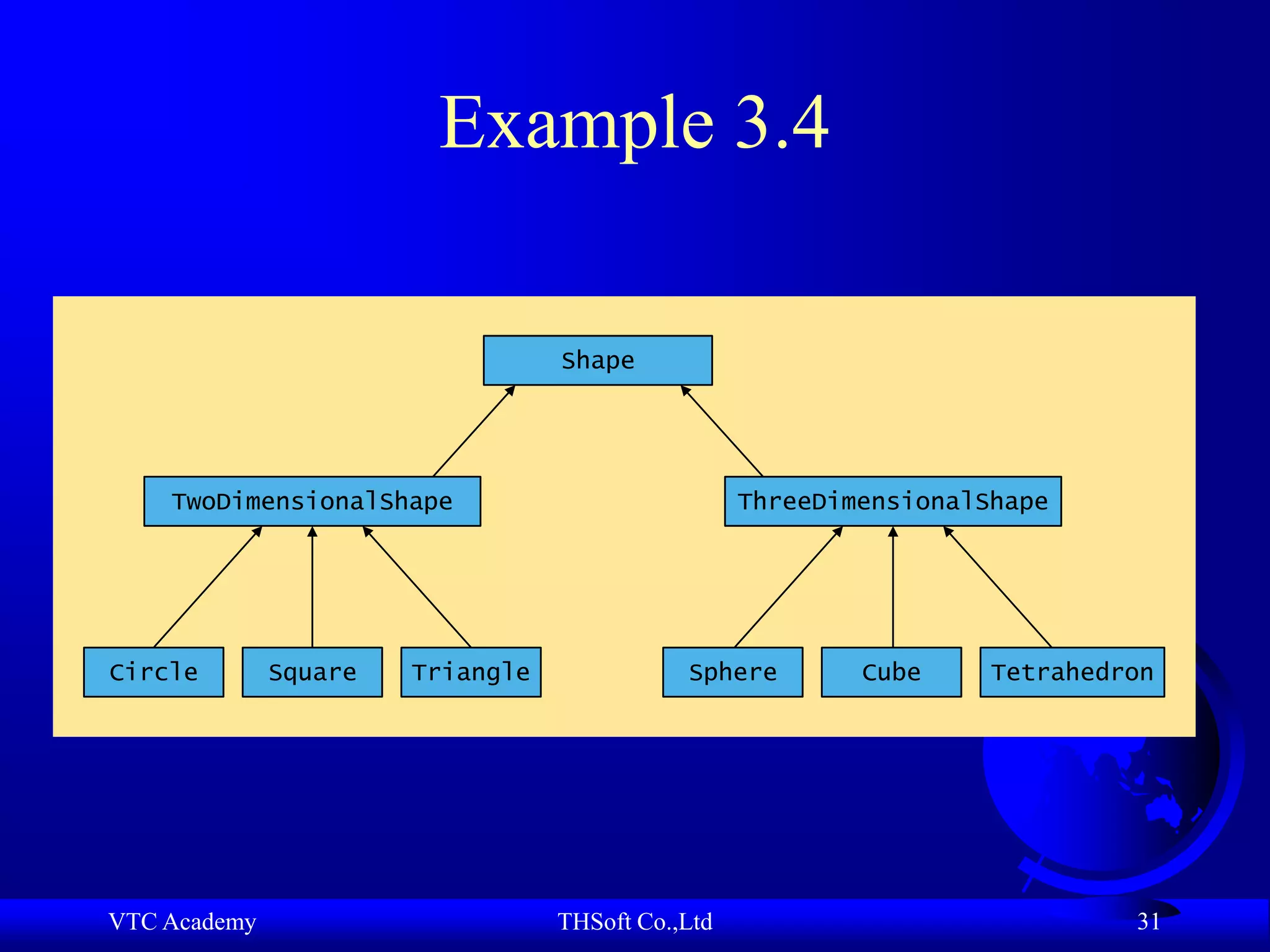 Example 3.4

Shape

TwoDimensionalShape

ThreeDimensionalShape

Circle

Square

Triangle

Sphere

Cube

Tetrahedron

VTC Academy

THSoft Co.,Ltd

31